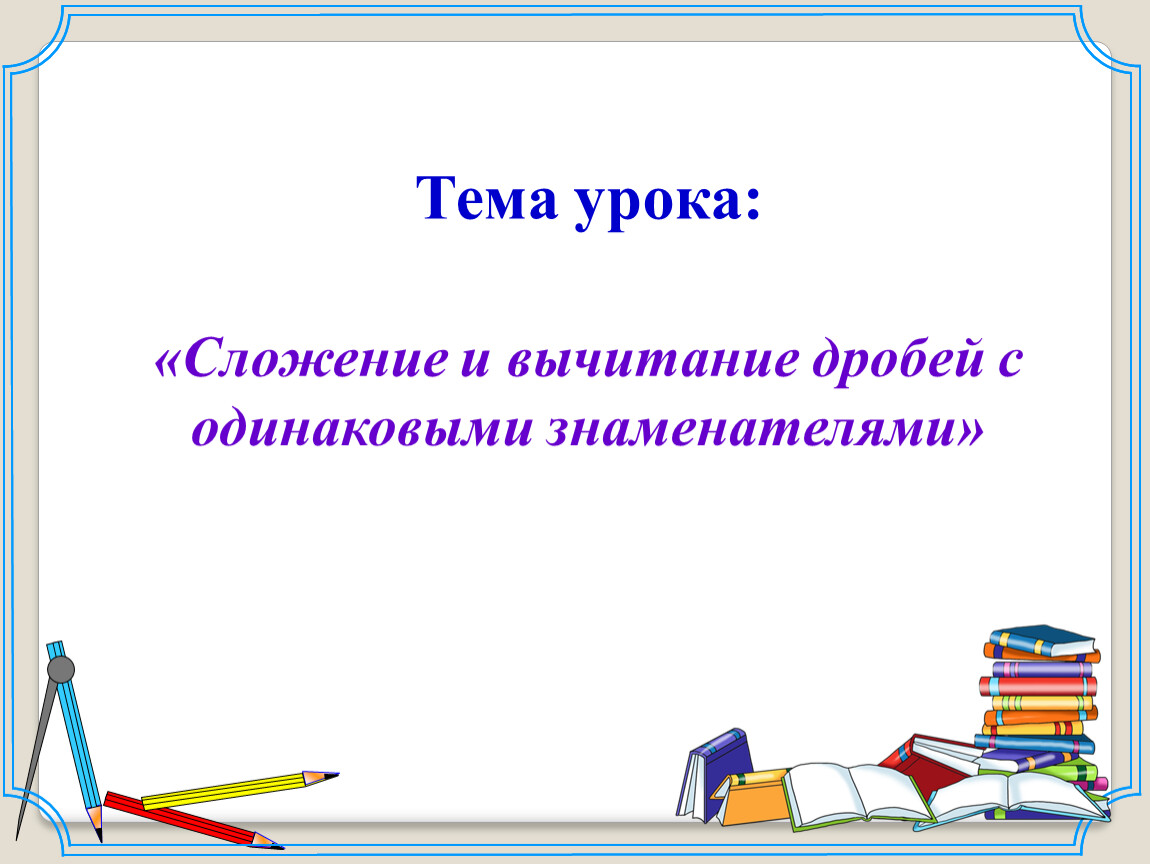 Тема урока:

«Сложение и вычитание дробей с одинаковыми знаменателями»